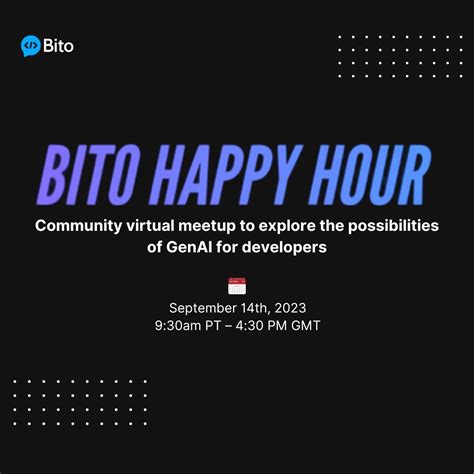 Bito

BITO HAPPY HOUR

Community virtual meetup to explore the possibilities of GenAI for developers

September 14th, 2023
9:30am PT – 4:30 PM GMT